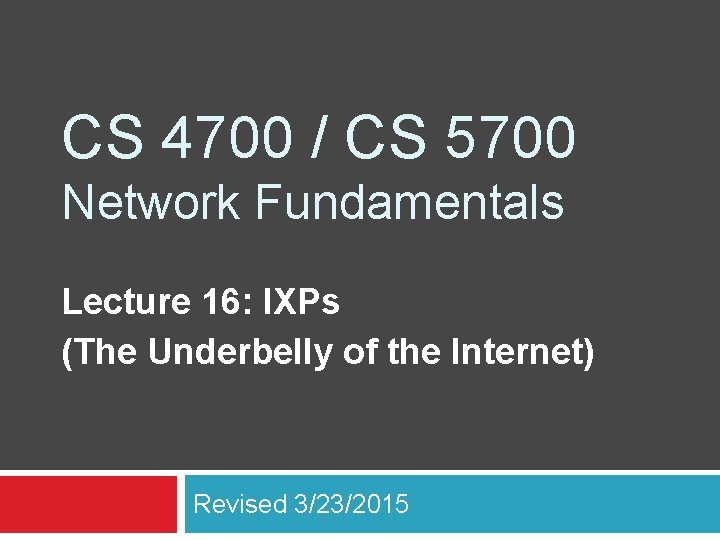 CS 4700 / CS 5700
Network Fundamentals

Lecture 16: IXPs
(The Underbelly of the Internet)

Revised 3/23/2015